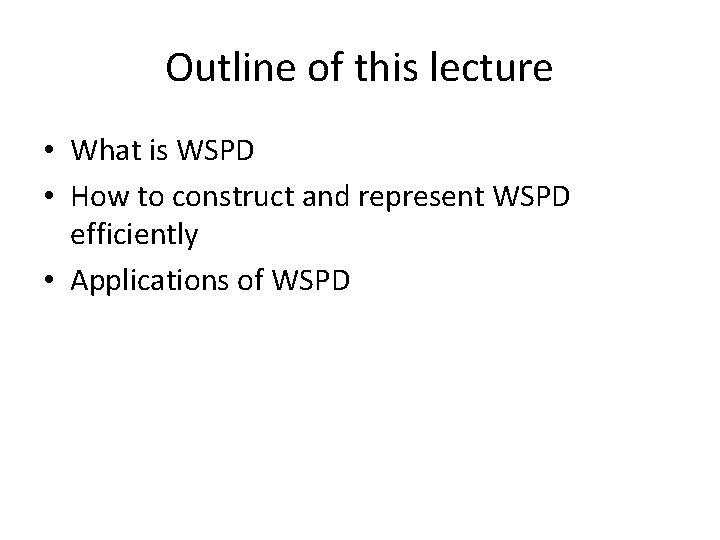 Outline of this lecture

• What is WSPD
• How to construct and represent WSPD efficiently
• Applications of WSPD